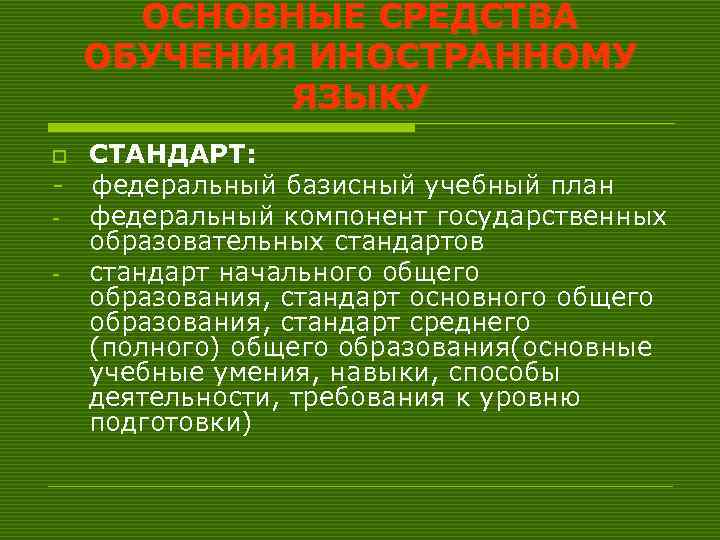 ОСНОВНЫЕ СРЕДСТВА ОБУЧЕНИЯ ИНОСТРАННОМУ ЯЗЫКУ

СТАНДАРТ:
- федеральный базисный учебный план
- федеральный компонент государственных образовательных стандартов
- стандарт начального общего образования, стандарт основного общего образования, стандарт среднего (полного) общего образования(основные учебные умения, навыки, способы деятельности, требования к уровню подготовки)